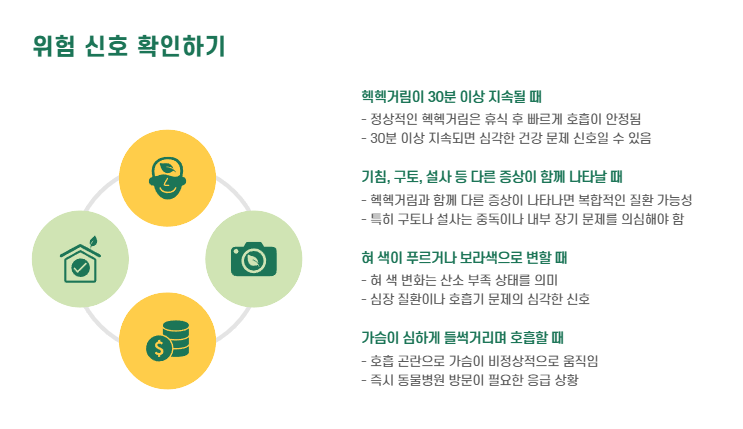 위험 신호 확인하기

헥헥거림이 30분 이상 지속될 때
- 정상적인 헥헥거림은 휴식 후 빠르게 호흡이 안정됨
- 30분 이상 지속되면 심각한 건강 문제 신호일 수 있음

기침, 구토, 설사 등 다른 증상이 함께 나타날 때
- 헥헥거림과 함께 다른 증상이 나타나면 복합적인 질환 가능성
- 특히 구토나 설사는 중독이나 내부 장기 문제를 의심해야 함

혀 색이 푸르거나 보라색으로 변할 때
- 혀 색 변화는 산소 부족 상태를 의미
- 심장 질환이나 호흡기 문제의 심각한 신호

가슴이 심하게 들썩거리며 호흡할 때
- 호흡 곤란으로 가슴이 비정상적으로 움직임
- 즉시 동물병원 방문이 필요한 응급 상황